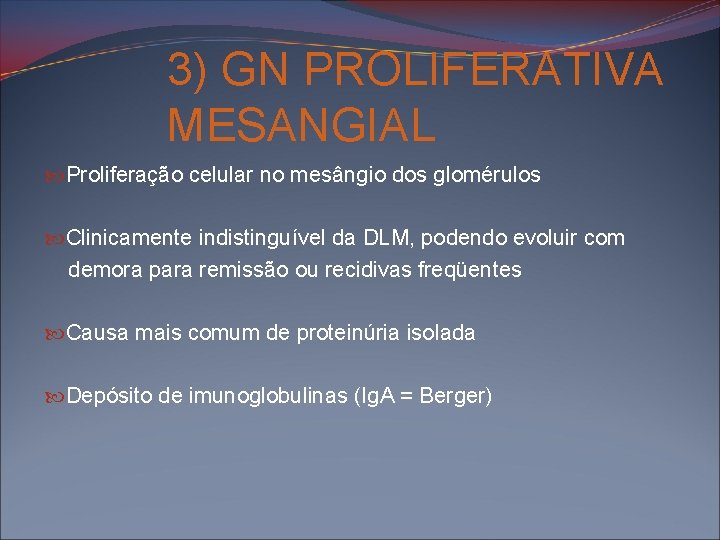 3) GN PROLIFERATIVA MESANGIAL

Proliferação celular no mesângio dos glomérulos

Clinicamente indistinguível da DLM, podendo evoluir com demora para remissão ou recidivas freqüentes

Causa mais comum de proteinúria isolada

Depósito de imunoglobulinas (IgA = Berger)